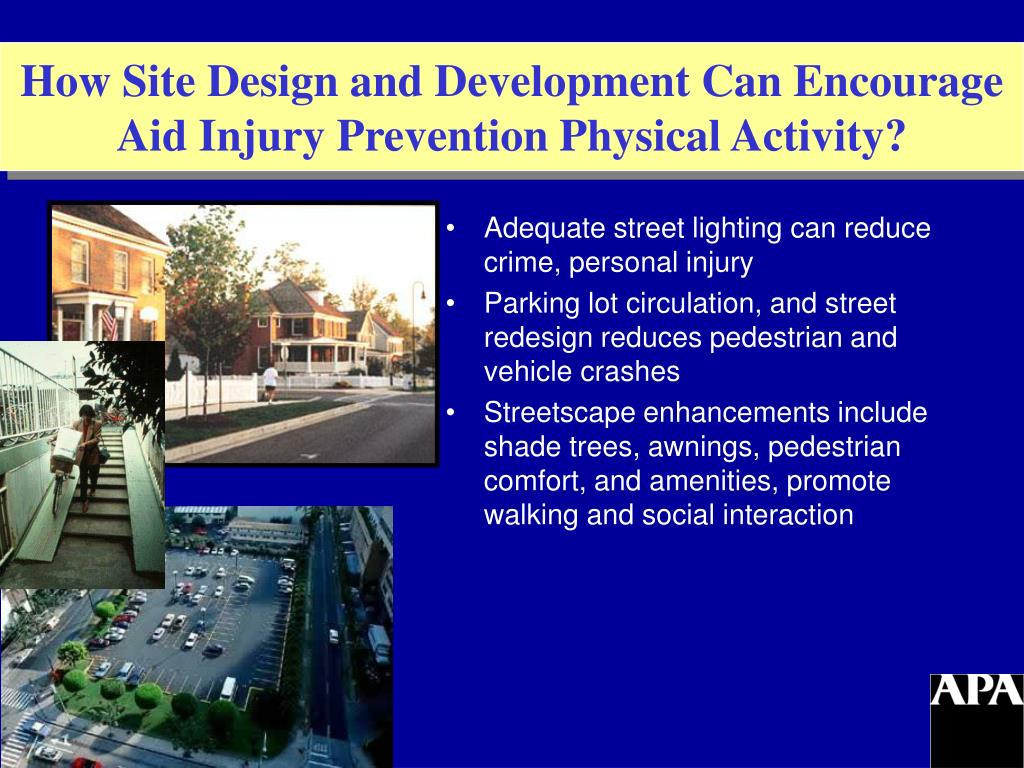 How Site Design and Development Can Encourage Aid Injury Prevention Physical Activity?

• Adequate street lighting can reduce crime, personal injury
• Parking lot circulation, and street redesign reduces pedestrian and vehicle crashes
• Streetscape enhancements include shade trees, awnings, pedestrian comfort, and amenities, promote walking and social interaction

APA